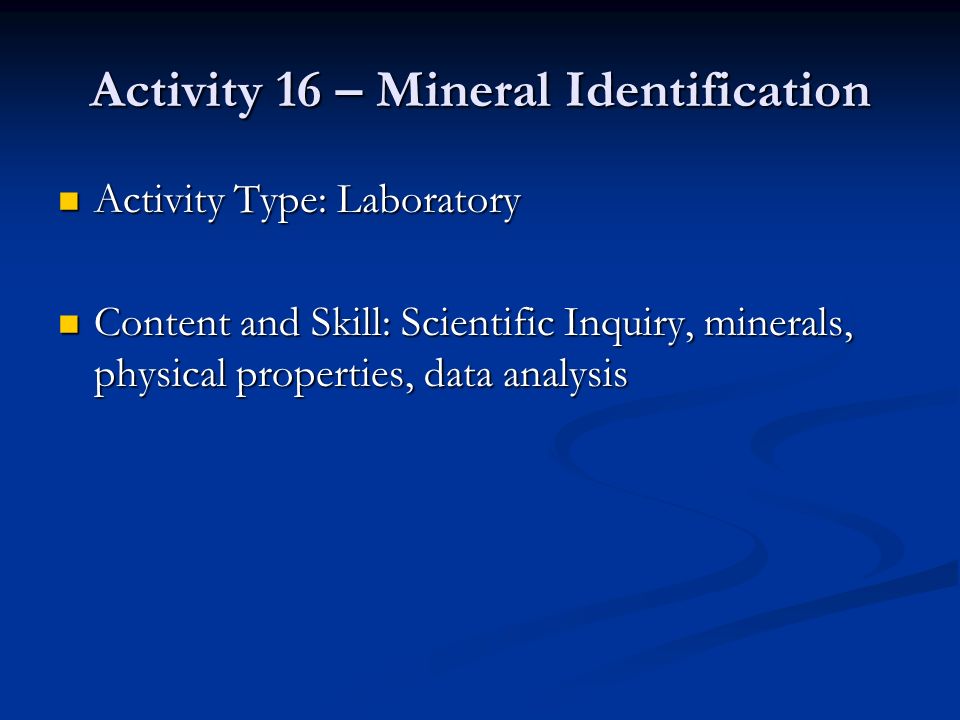 Activity 16 – Mineral Identification

Activity Type: Laboratory

Content and Skill: Scientific Inquiry, minerals, physical properties, data analysis